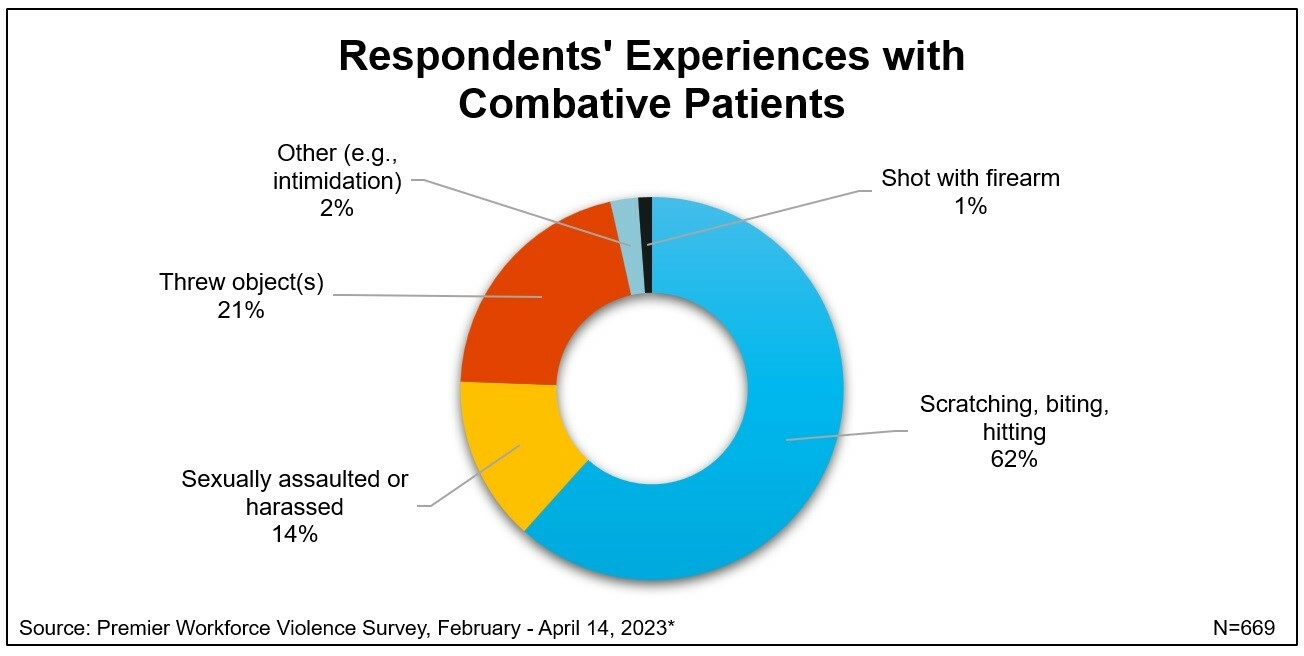 Respondents' Experiences with Combative Patients

Other (e.g., intimidation) 2%

Shot with firearm 1%

Threw object(s) 21%

Scratching, biting, hitting 62%

Sexually assaulted or harassed 14%

Source: Premier Workforce Violence Survey, February - April 14, 2023*

N=669